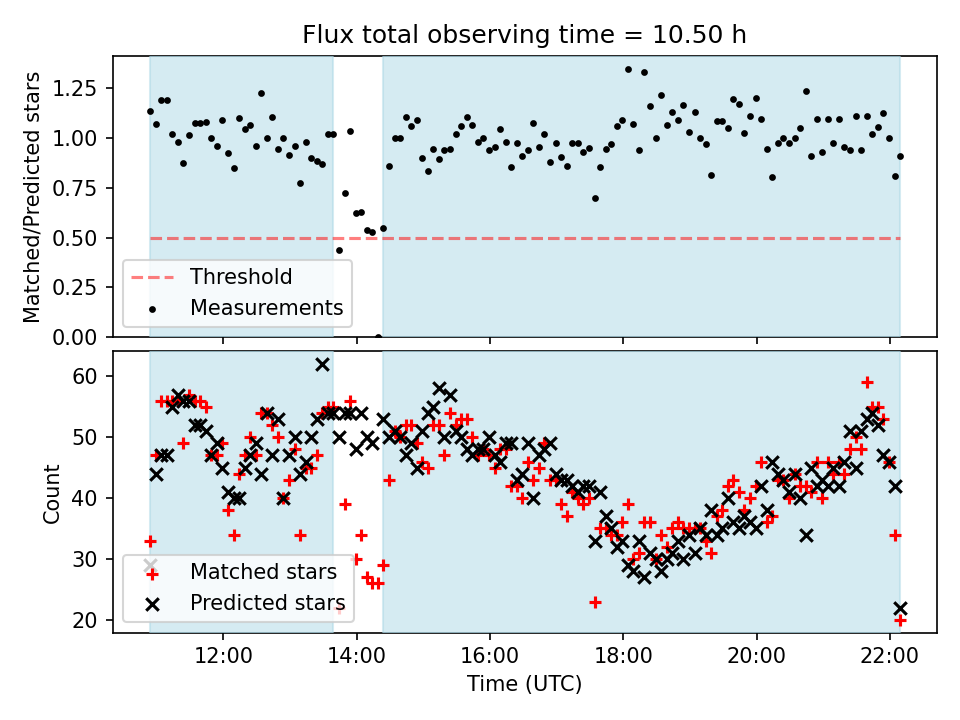 Flux total observing time = 10.50 h

Matched/Predicted stars

1.25
1.00
0.75
0.50
0.25
0.00

Threshold
Measurements

Count

60
50
40
30
20

Matched stars
Predicted stars

12:00
14:00
16:00
18:00
20:00
22:00

Time (UTC)